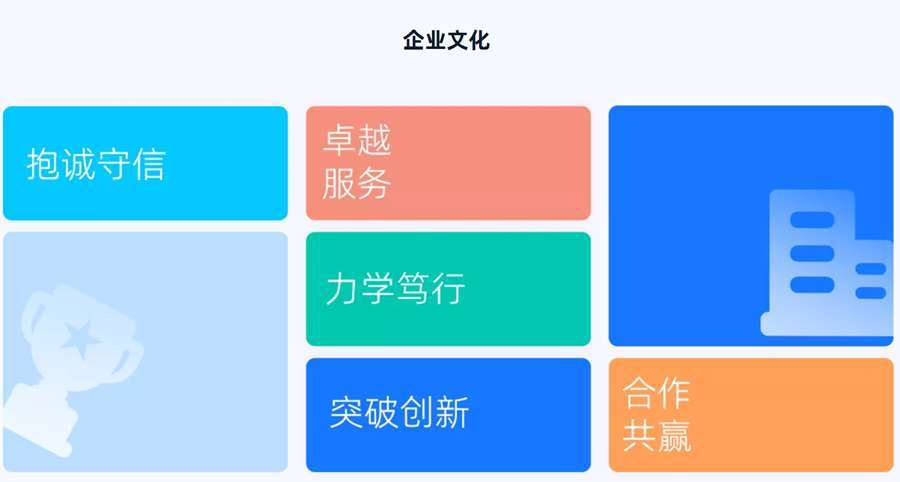 企业文化

抱诚守信

卓越
服务

力学笃行

突破创新

合作
共赢